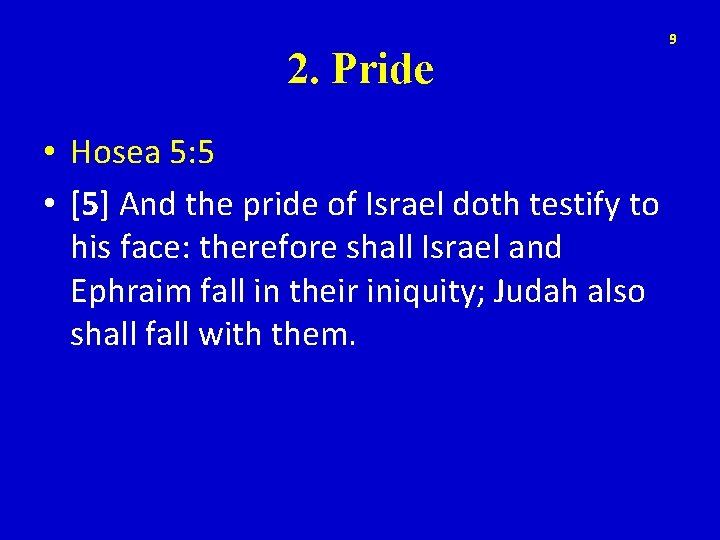 9

2. Pride

• Hosea 5:5

• [5] And the pride of Israel doth testify to his face: therefore shall Israel and Ephraim fall in their iniquity; Judah also shall fall with them.